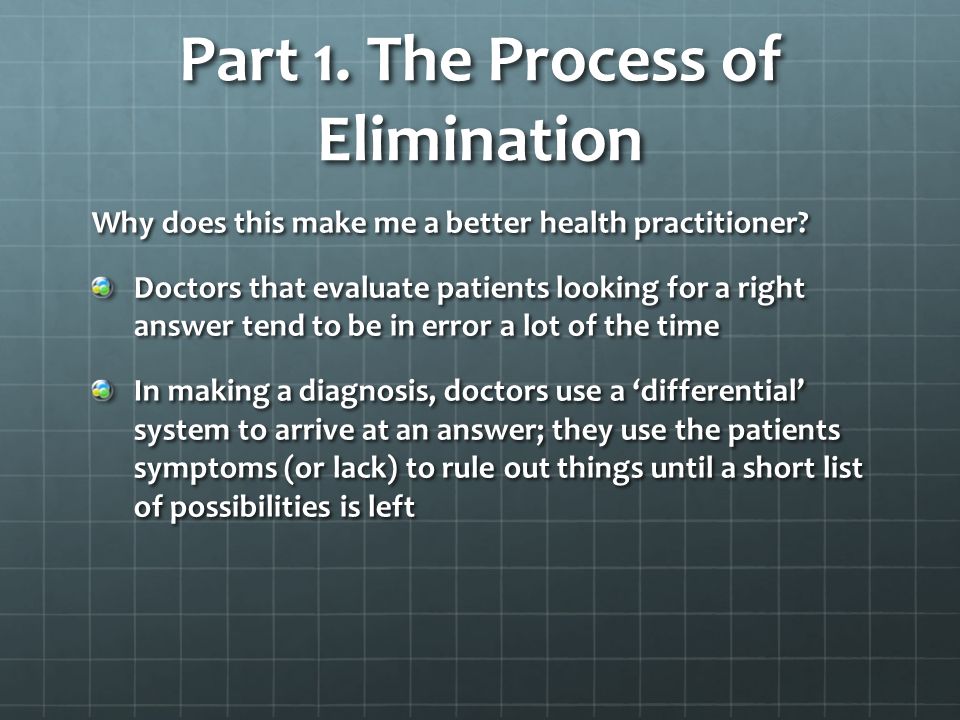 Part 1. The Process of Elimination

Why does this make me a better health practitioner?

Doctors that evaluate patients looking for a right answer tend to be in error a lot of the time

In making a diagnosis, doctors use a ‘differential’ system to arrive at an answer; they use the patients symptoms (or lack) to rule out things until a short list of possibilities is left